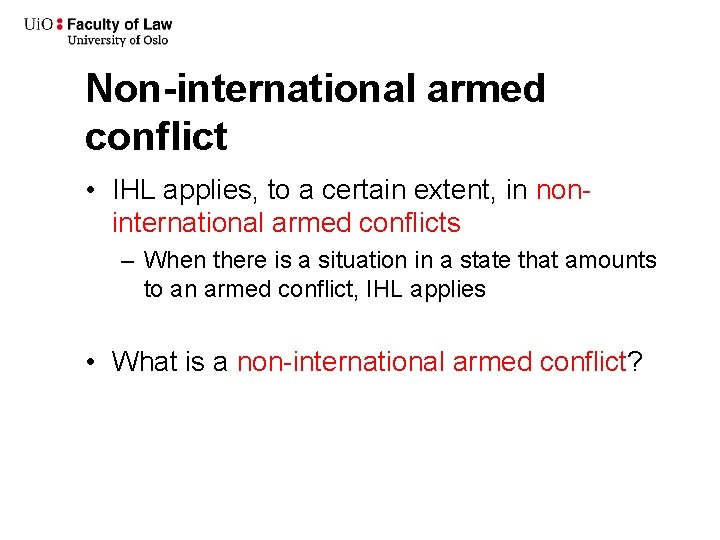 UiO : Faculty of Law
University of Oslo

Non-international armed conflict

• IHL applies, to a certain extent, in non-international armed conflicts
– When there is a situation in a state that amounts to an armed conflict, IHL applies

• What is a non-international armed conflict?